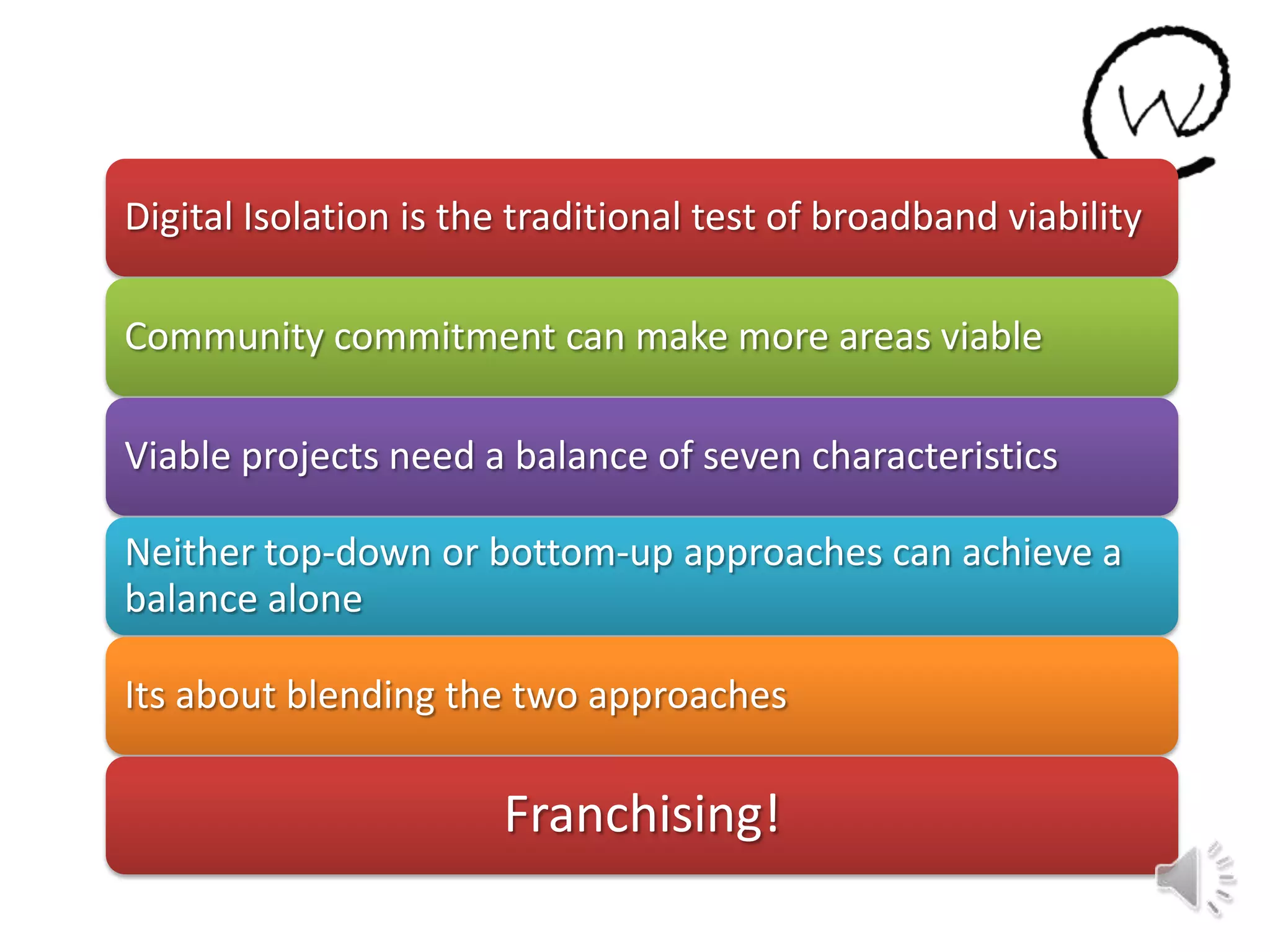 W

Digital Isolation is the traditional test of broadband viability

Community commitment can make more areas viable

Viable projects need a balance of seven characteristics

Neither top-down or bottom-up approaches can achieve a balance alone

Its about blending the two approaches

Franchising!